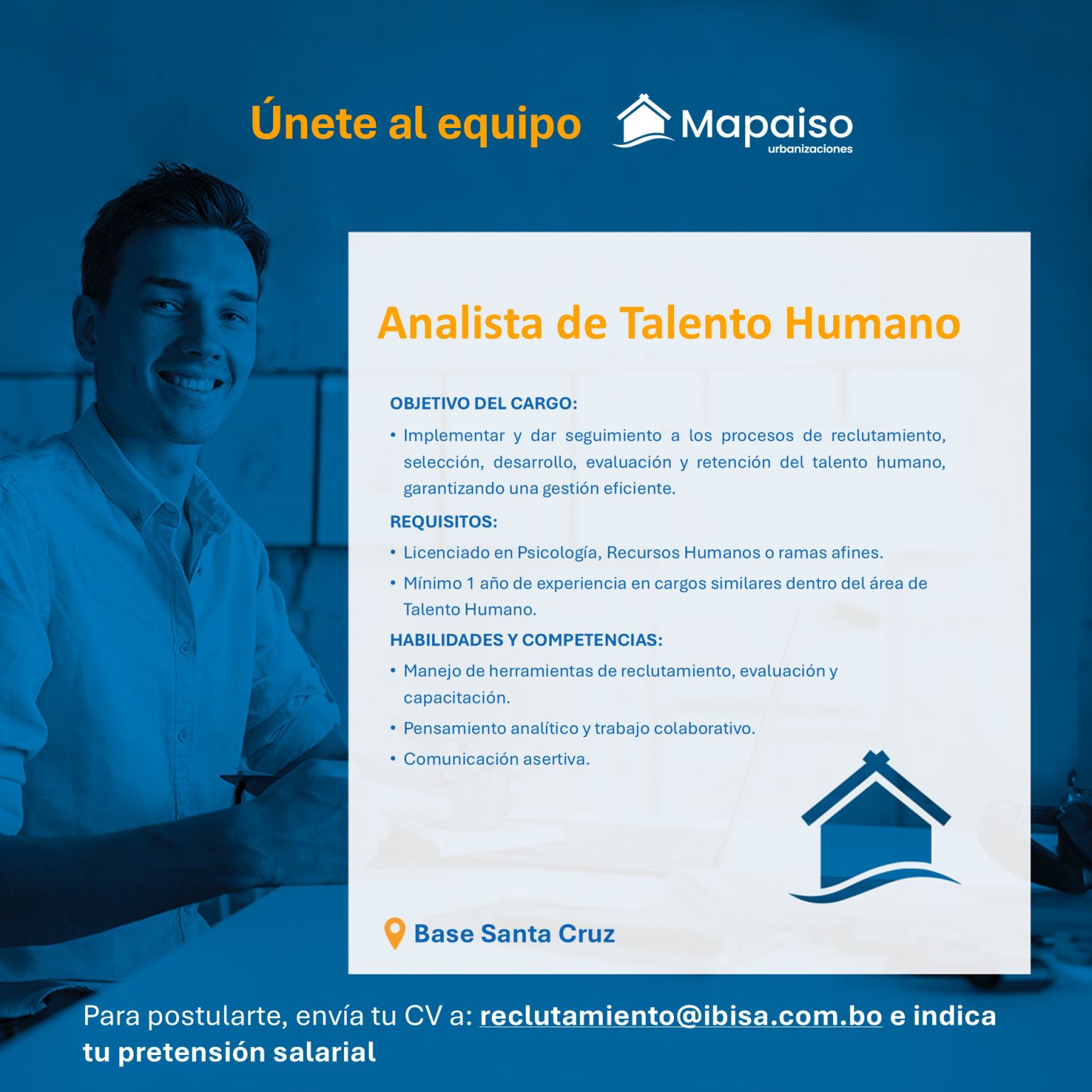 Únete al equipo Mapaiso urbanizaciones

Analista de Talento Humano

OBJETIVO DEL CARGO:
• Implementar y dar seguimiento a los procesos de reclutamiento, selección, desarrollo, evaluación y retención del talento humano, garantizando una gestión eficiente.

REQUISITOS:
• Licenciado en Psicología, Recursos Humanos o ramas afines.
• Mínimo 1 año de experiencia en cargos similares dentro del área de Talento Humano.

HABILIDADES Y COMPETENCIAS:
• Manejo de herramientas de reclutamiento, evaluación y capacitación.
• Pensamiento analítico y trabajo colaborativo.
• Comunicación asertiva.

Base Santa Cruz

Para postularte, envía tu CV a: reclutamiento@ibisa.com.bo e indica tu pretensión salarial